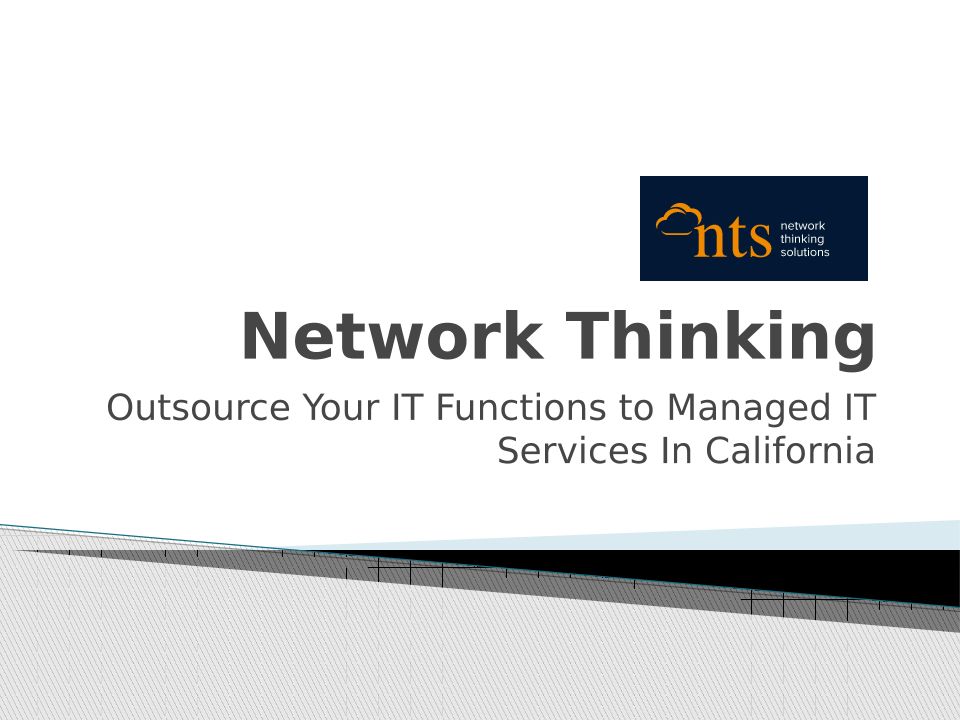 nts network thinking solutions

Network Thinking

Outsource Your IT Functions to Managed IT Services In California